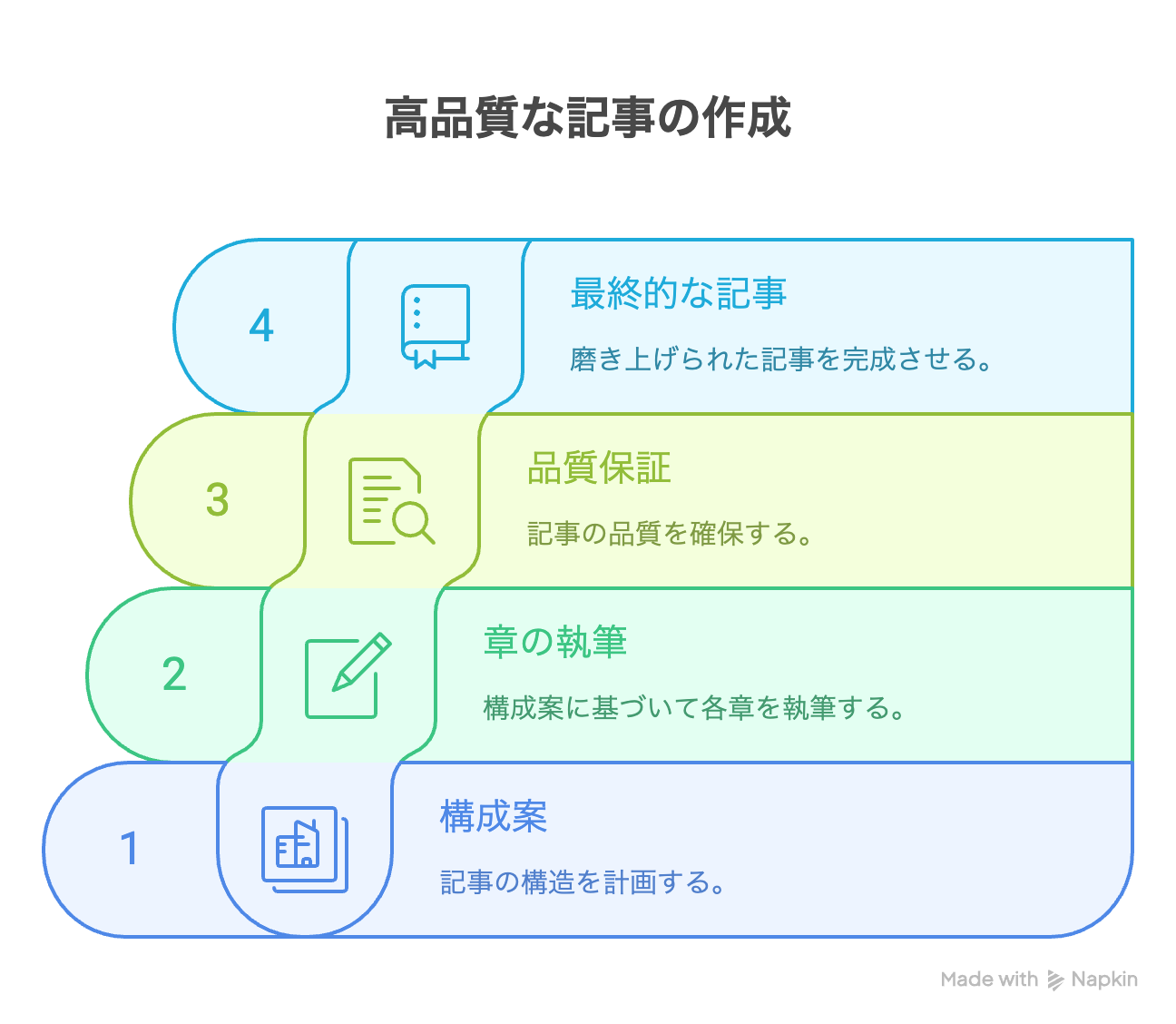 高品質な記事の作成

4

最終的な記事

磨き上げられた記事を完成させる。

3

品質保証

記事の品質を確保する。

2

章の執筆

構成案に基づいて各章を執筆する。

1

構成案

記事の構造を計画する。

Made with Napkin